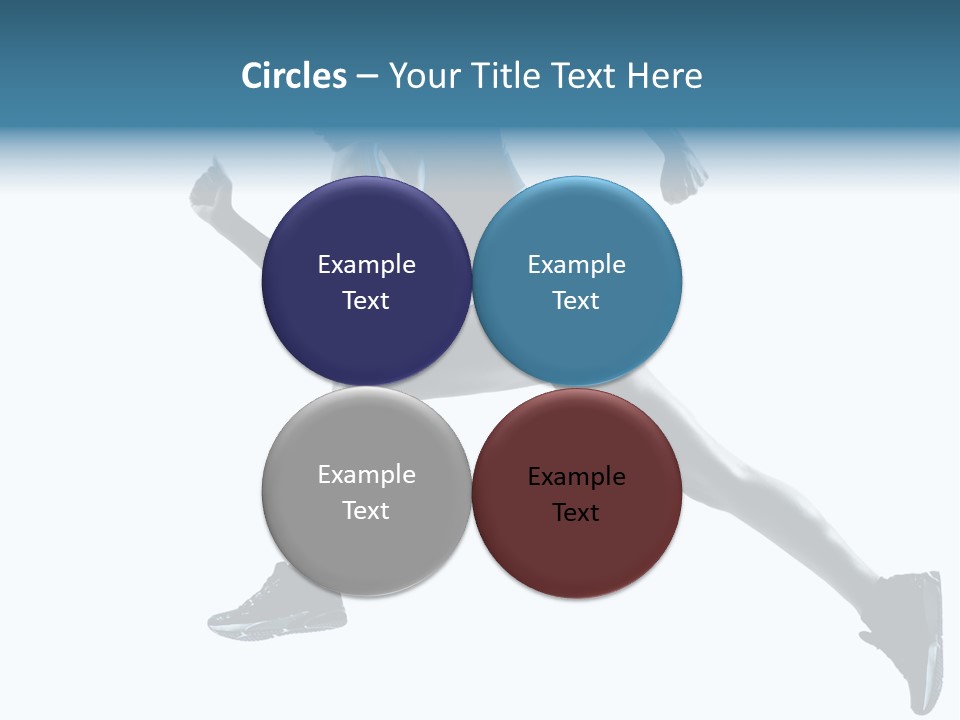 Circles – Your Title Text Here

Example Text

Example Text

Example Text

Example Text